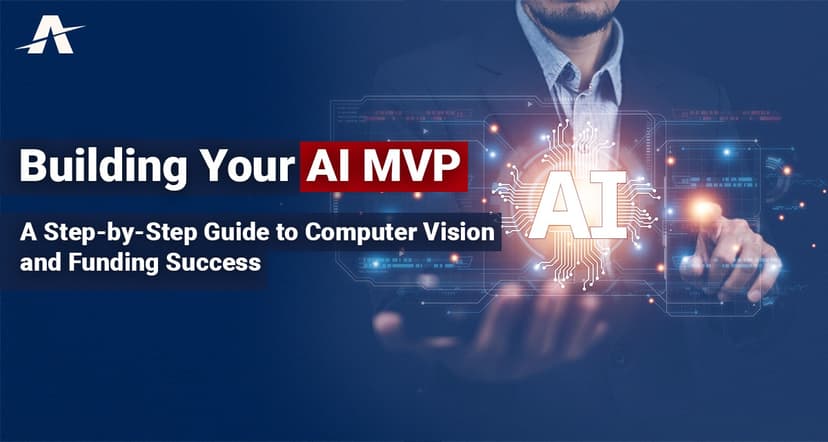 Building Your AI MVP

A Step-by-Step Guide to Computer Vision and Funding Success

AI